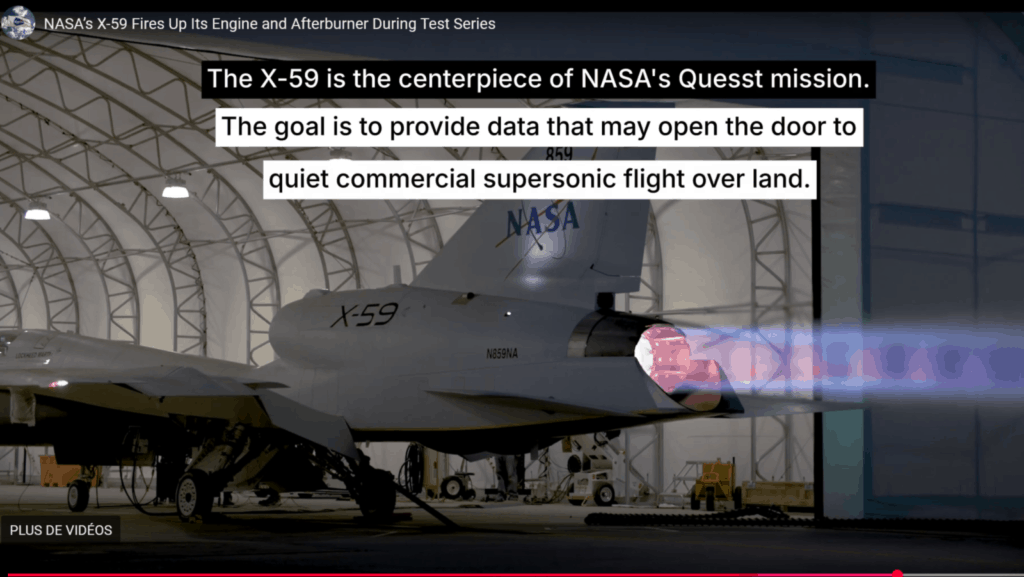 NASA's X-59 Fires Up Its Engine and Afterburner During Test Series

The X-59 is the centerpiece of NASA's Quesst mission.

The goal is to provide data that may open the door to

quiet commercial supersonic flight over land.

859

NASA

X-59

N859NA

PLUS DE VIDÉOS